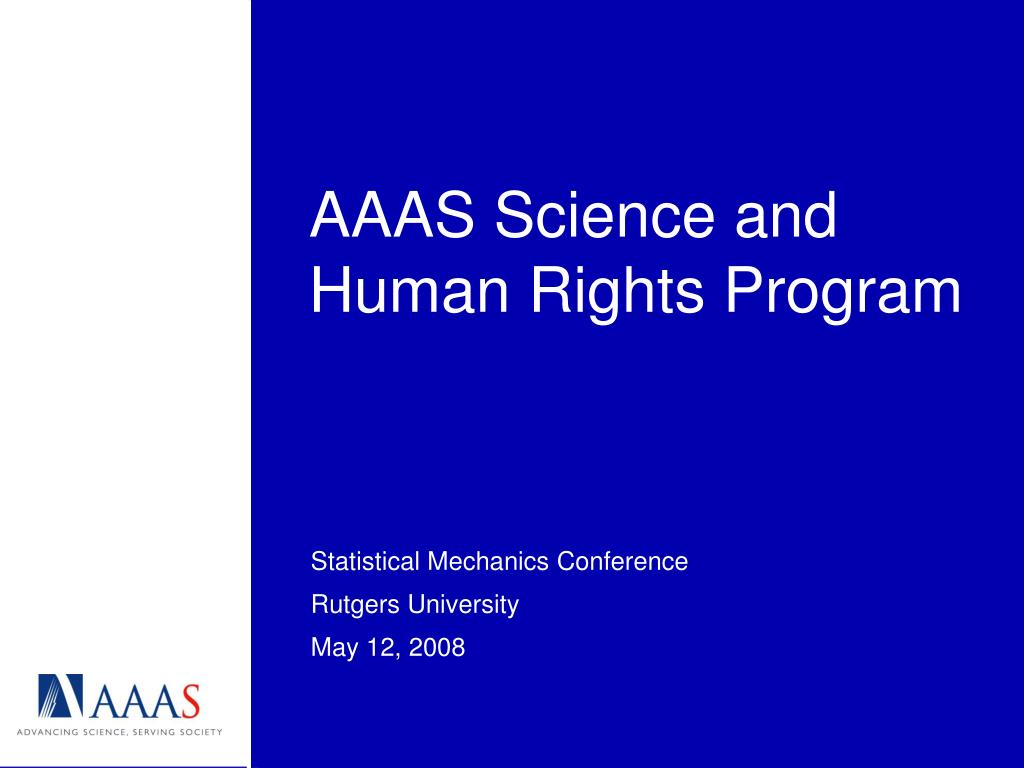 AAAS Science and Human Rights Program

Statistical Mechanics Conference

Rutgers University

May 12, 2008

AAAS
ADVANCING SCIENCE, SERVING SOCIETY